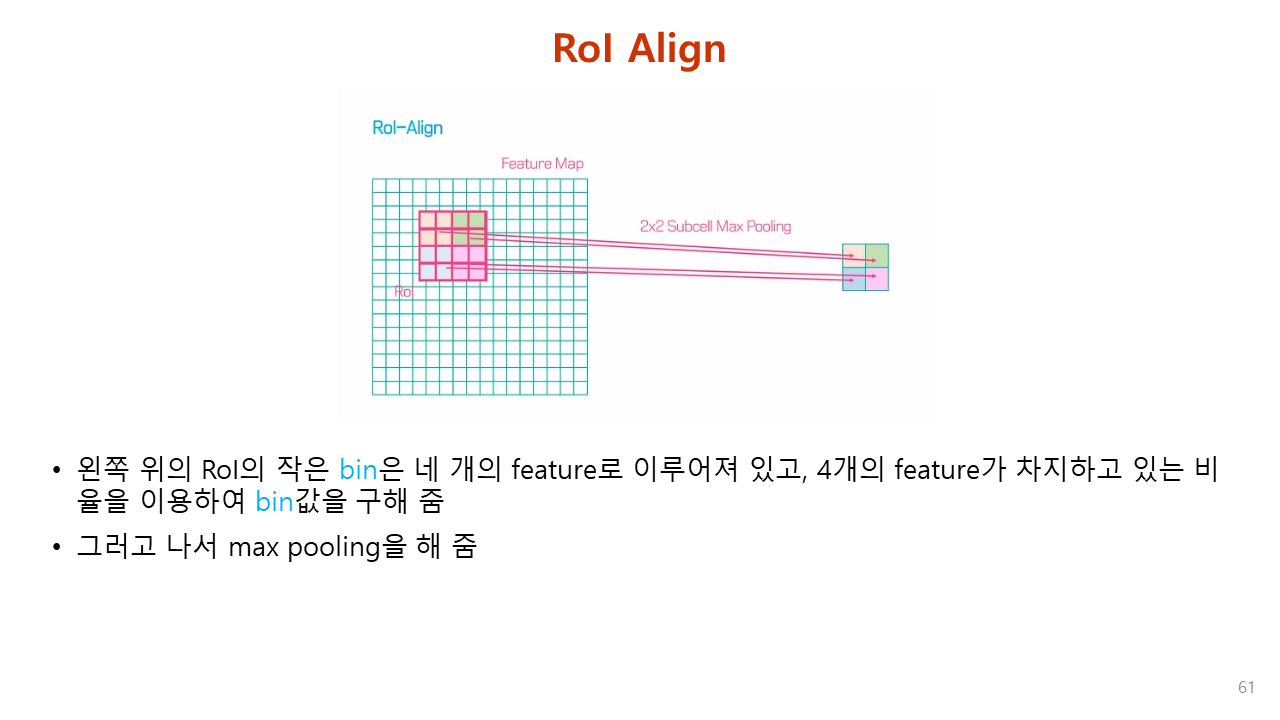 RoI Align

RoI-Align

Feature Map

2x2 Subcell Max Pooling

RoI

• 왼쪽 위의 RoI의 작은 bin은 네 개의 feature로 이루어져 있고, 4개의 feature가 차지하고 있는 비율을 이용하여 bin값을 구해 줌

• 그러고 나서 max pooling을 해 줌

61